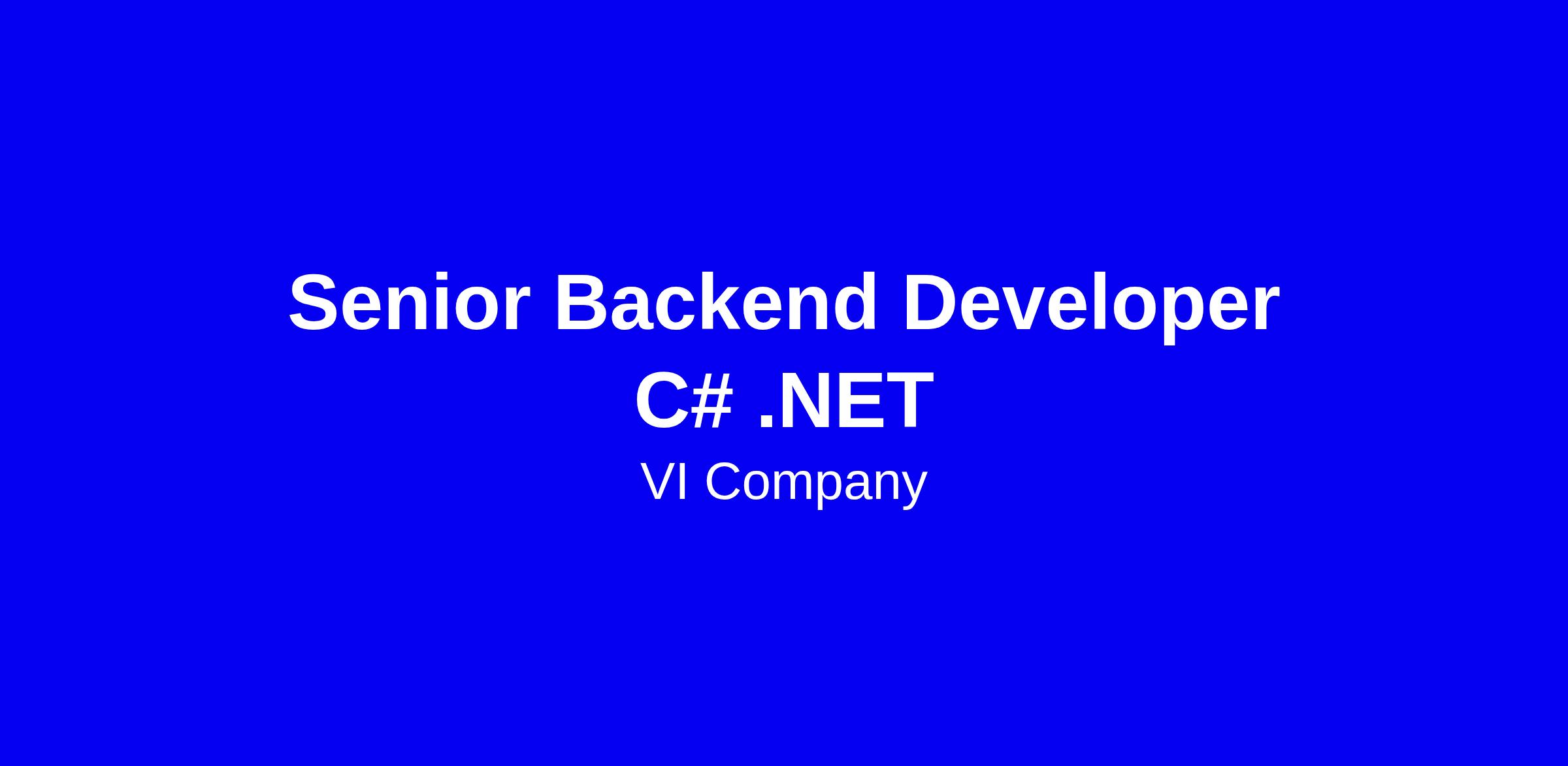 Senior Backend Developer
C# .NET
VI Company